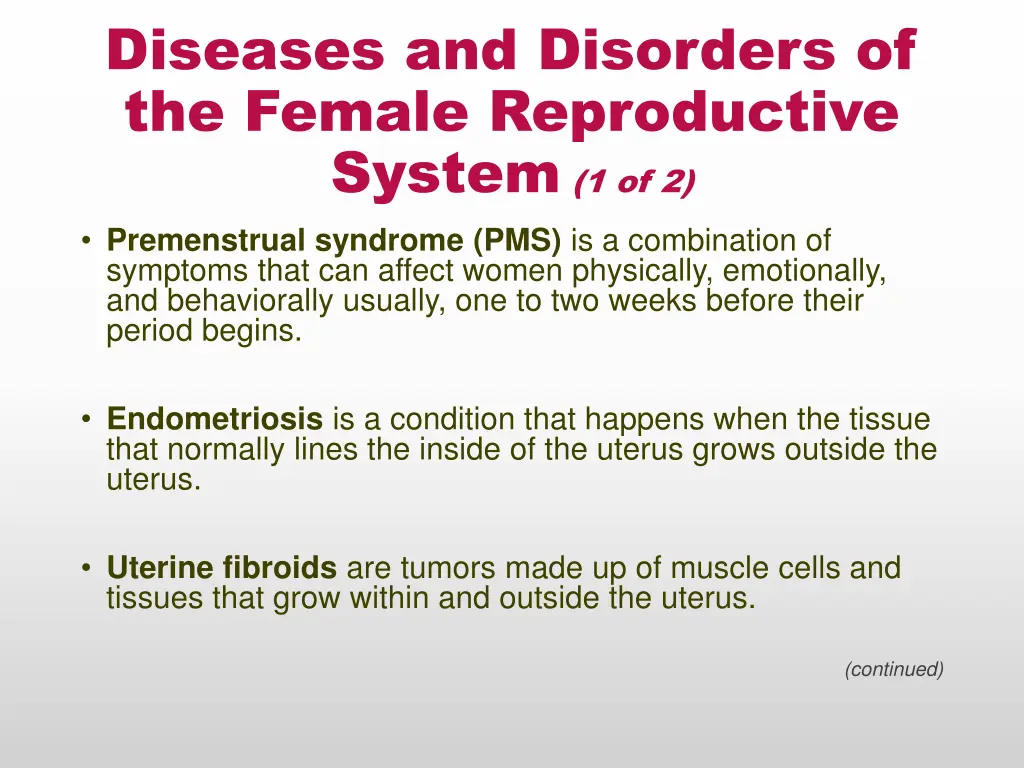 Diseases and Disorders of the Female Reproductive System (1 of 2)

• Premenstrual syndrome (PMS) is a combination of symptoms that can affect women physically, emotionally, and behaviorally usually, one to two weeks before their period begins.

• Endometriosis is a condition that happens when the tissue that normally lines the inside of the uterus grows outside the uterus.

• Uterine fibroids are tumors made up of muscle cells and tissues that grow within and outside the uterus.

(continued)